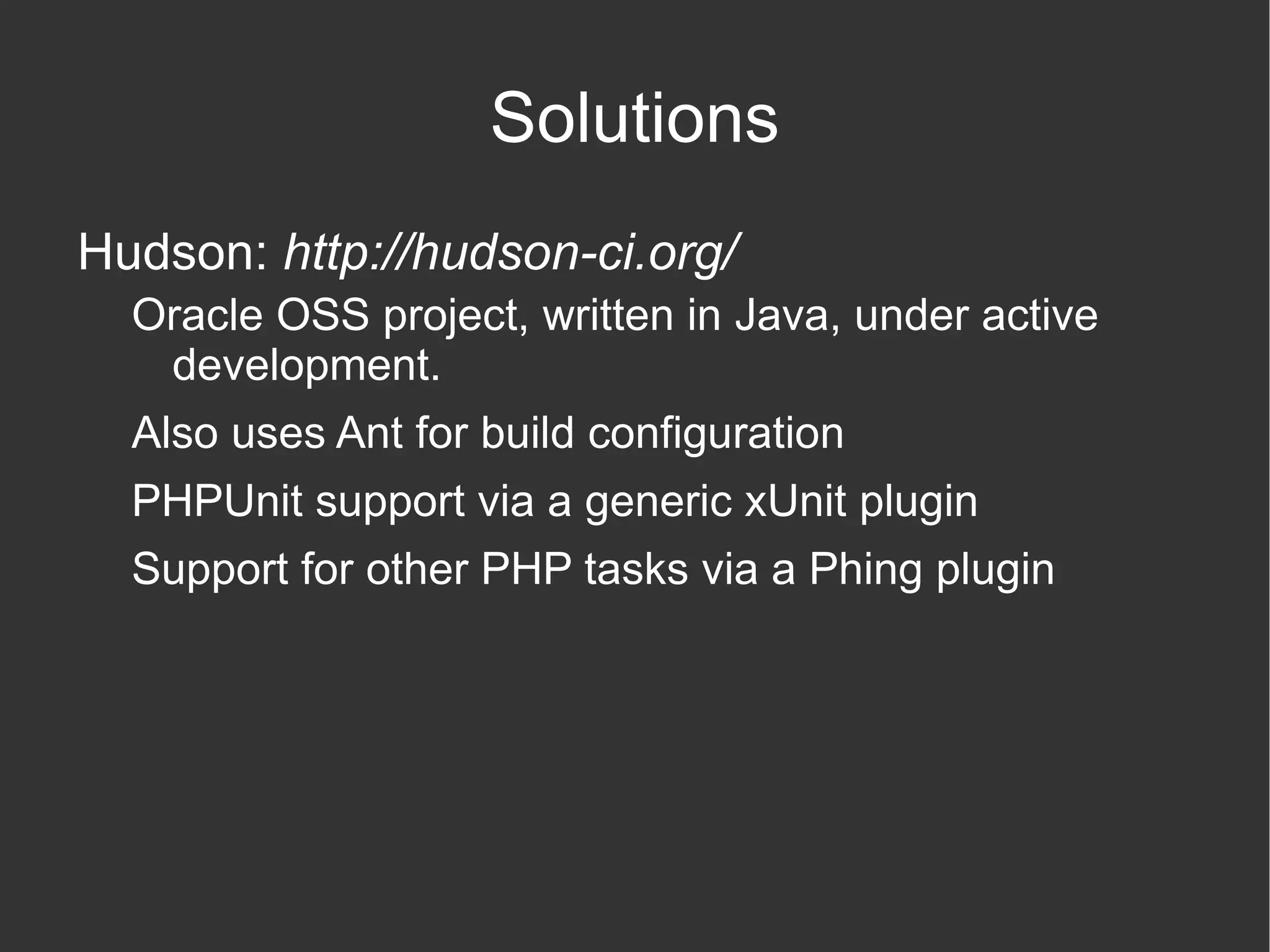 Solutions

Hudson: http://hudson-ci.org/

Oracle OSS project, written in Java, under active development.

Also uses Ant for build configuration

PHPUnit support via a generic xUnit plugin

Support for other PHP tasks via a Phing plugin